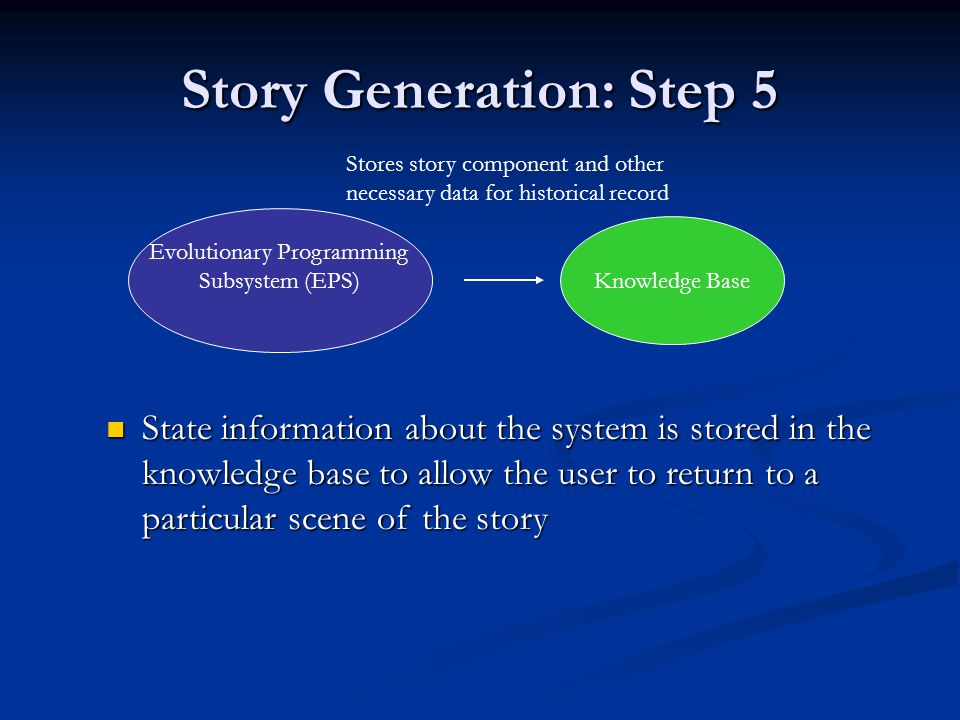 Story Generation: Step 5

Stores story component and other necessary data for historical record

Evolutionary Programming Subsystem (EPS)

Knowledge Base

State information about the system is stored in the knowledge base to allow the user to return to a particular scene of the story